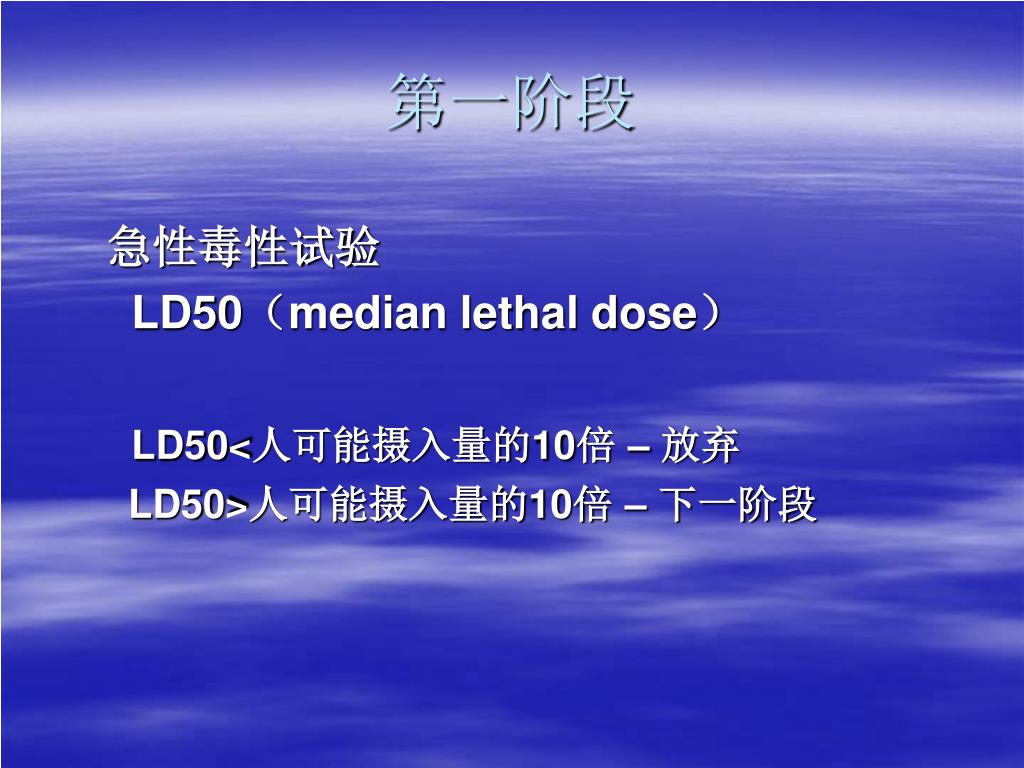 第一阶段

急性毒性试验

LD50（median lethal dose）

LD50<人可能摄入量的10倍 – 放弃

LD50>人可能摄入量的10倍 – 下一阶段